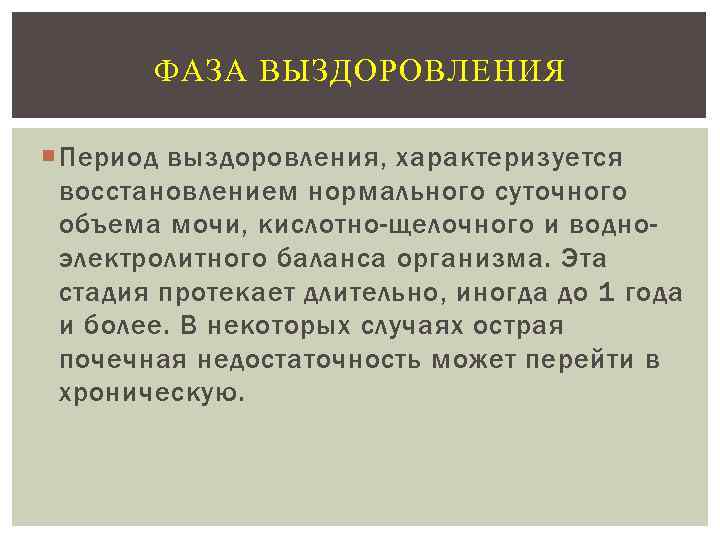 ФАЗА ВЫЗДОРОВЛЕНИЯ

Период выздоровления, характеризуется восстановлением нормального суточного объема мочи, кислотно-щелочного и водно-электролитного баланса организма. Эта стадия протекает длительно, иногда до 1 года и более. В некоторых случаях острая почечная недостаточность может перейти в хроническую.